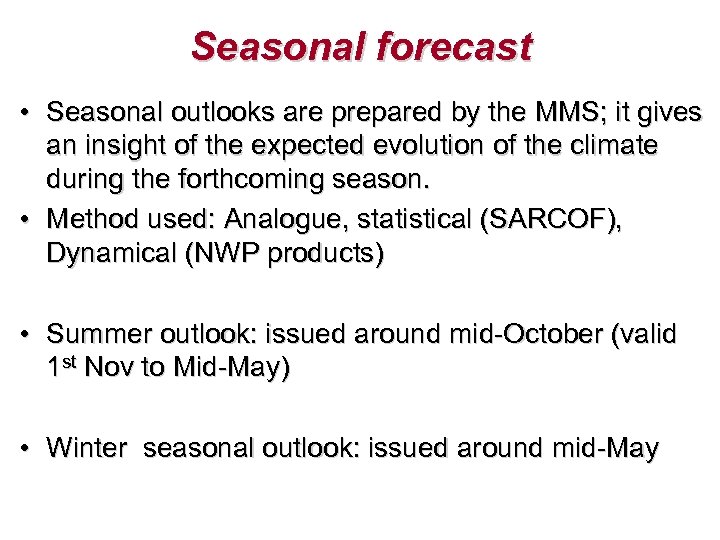 Seasonal forecast

• Seasonal outlooks are prepared by the MMS; it gives an insight of the expected evolution of the climate during the forthcoming season.

• Method used: Analogue, statistical (SARCOF), Dynamical (NWP products)

• Summer outlook: issued around mid-October (valid 1$^{st}$ Nov to Mid-May)

• Winter seasonal outlook: issued around mid-May